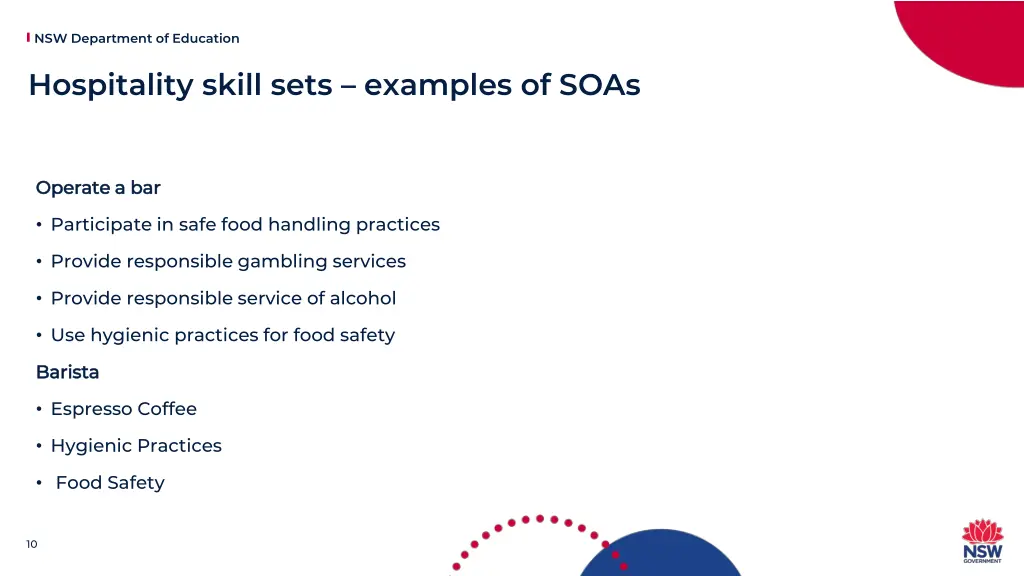 NSW Department of Education

Hospitality skill sets – examples of SOAs

Operate a bar

• Participate in safe food handling practices
• Provide responsible gambling services
• Provide responsible service of alcohol
• Use hygienic practices for food safety

Barista

• Espresso Coffee
• Hygienic Practices
• Food Safety

10

NSW GOVERNMENT